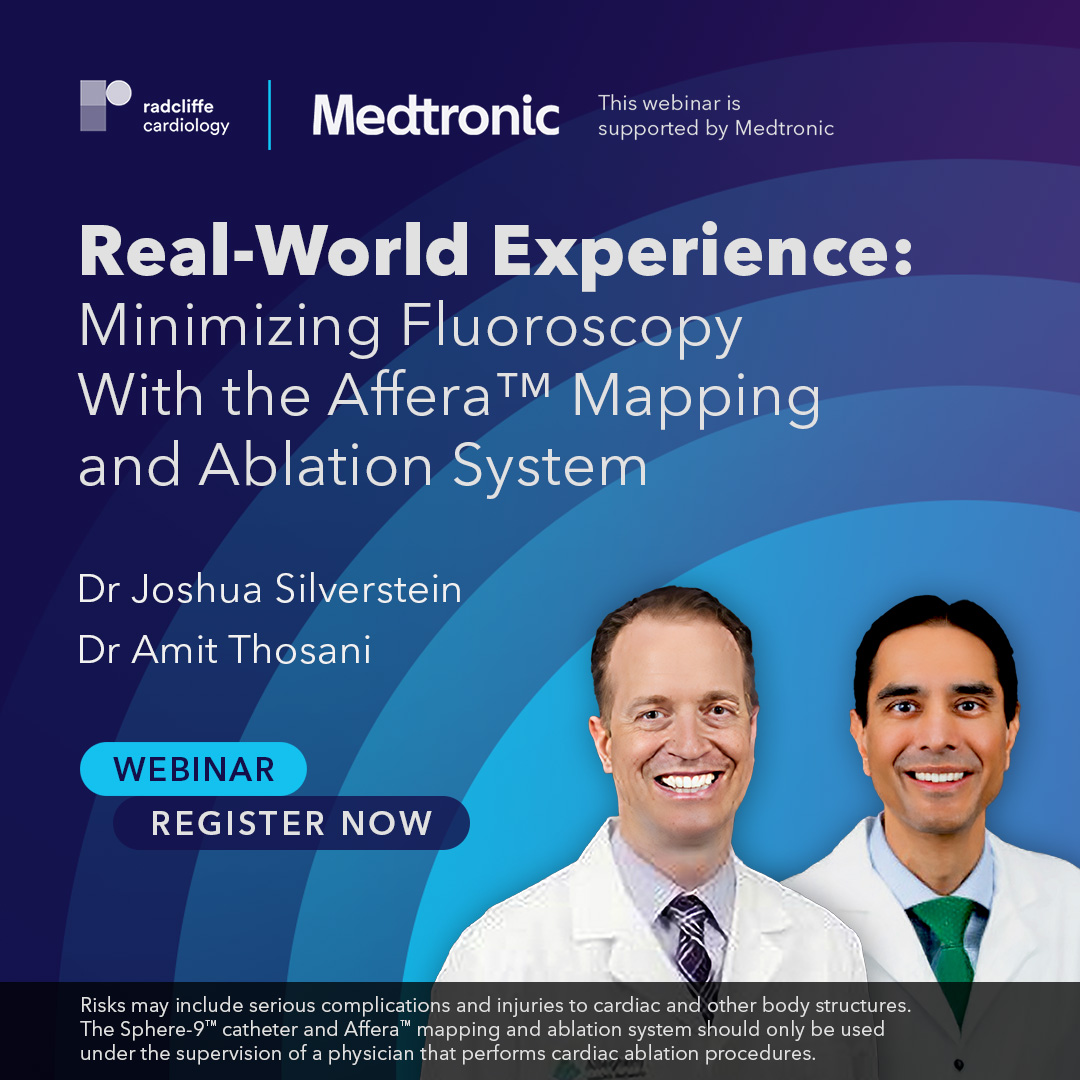 radcliffe cardiology

Medtronic

This webinar is supported by Medtronic

Real-World Experience: Minimizing Fluoroscopy With the Affera™ Mapping and Ablation System

Dr Joshua Silverstein
Dr Amit Thosani

WEBINAR
REGISTER NOW

Risks may include serious complications and injuries to cardiac and other body structures. The Sphere-9™ catheter and Affera™ mapping and ablation system should only be used under the supervision of a physician that performs cardiac ablation procedures.